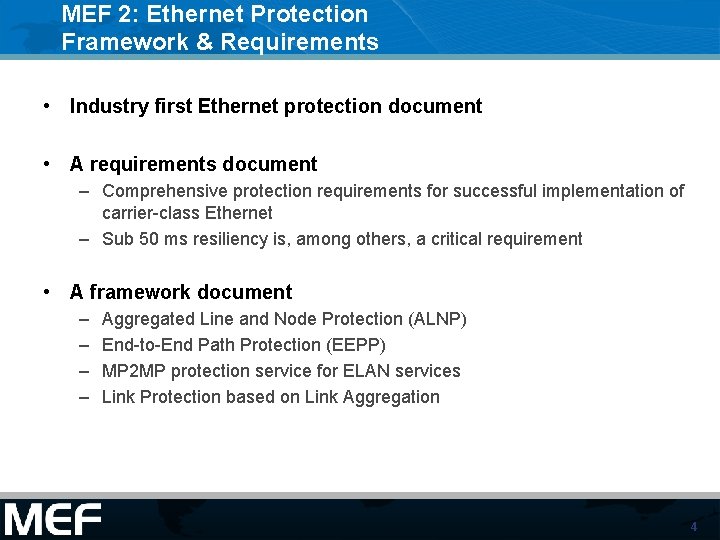 MEF 2: Ethernet Protection Framework & Requirements

• Industry first Ethernet protection document

• A requirements document
– Comprehensive protection requirements for successful implementation of carrier-class Ethernet
– Sub 50 ms resiliency is, among others, a critical requirement

• A framework document
– Aggregated Line and Node Protection (ALNP)
– End-to-End Path Protection (EEPP)
– MP2MP protection service for ELAN services
– Link Protection based on Link Aggregation

MEF

4